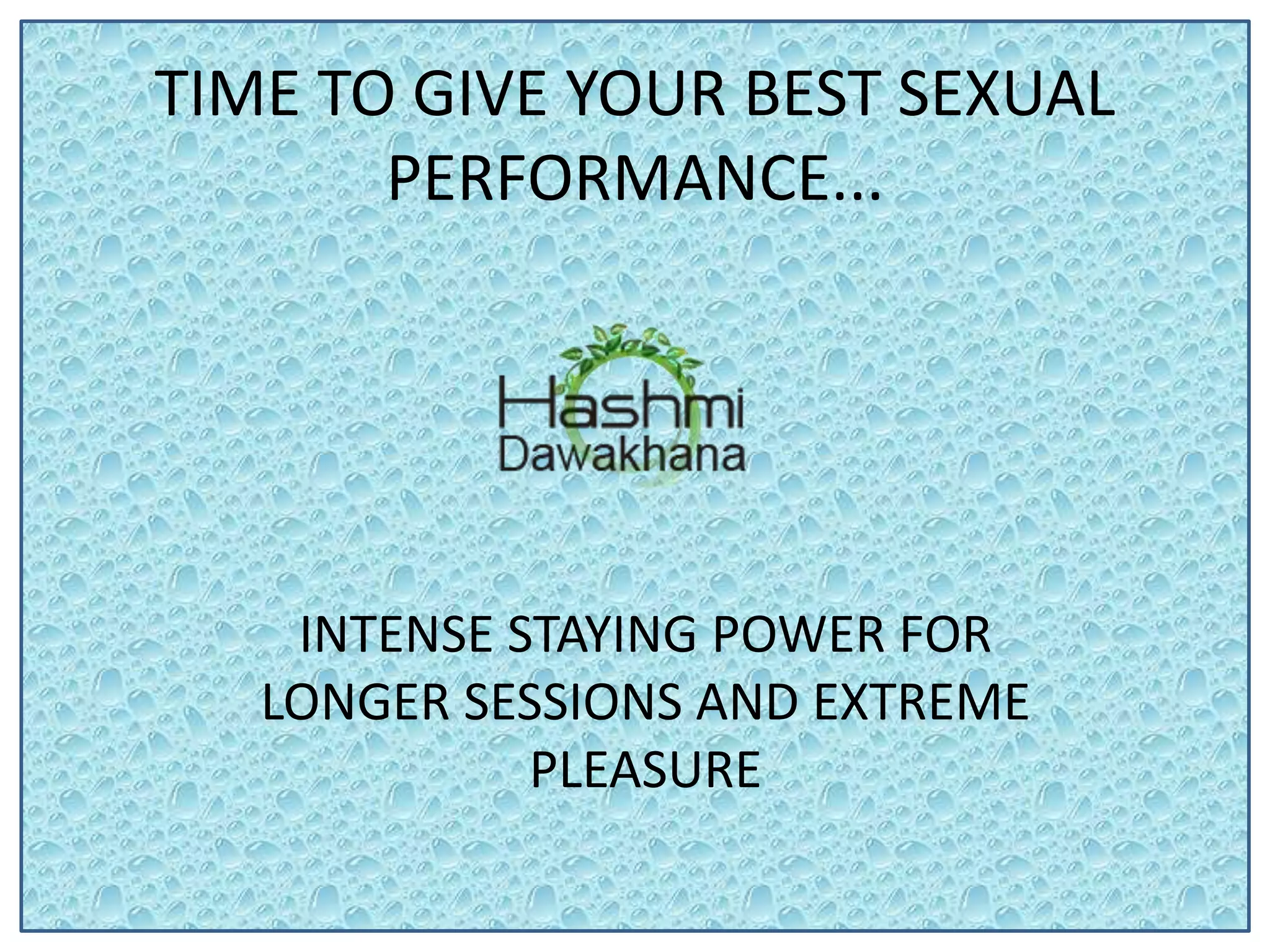 TIME TO GIVE YOUR BEST SEXUAL PERFORMANCE…

Hashmi
Dawakhana

INTENSE STAYING POWER FOR LONGER SESSIONS AND EXTREME PLEASURE